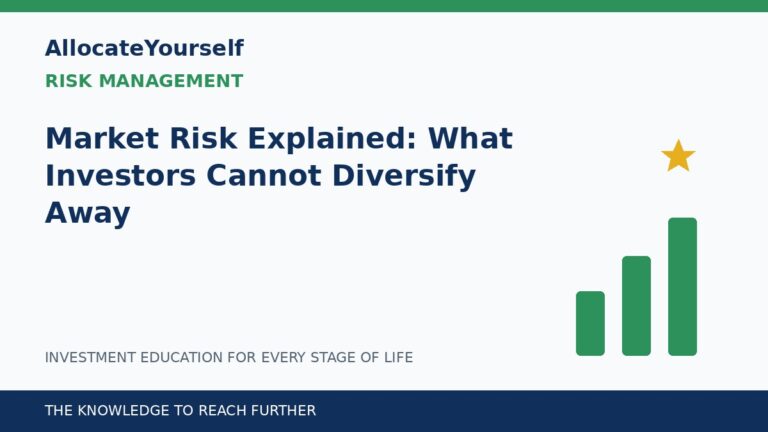 AllocateYourself

RISK MANAGEMENT

Market Risk Explained: What Investors Cannot Diversify Away

INVESTMENT EDUCATION FOR EVERY STAGE OF LIFE

THE KNOWLEDGE TO REACH FURTHER